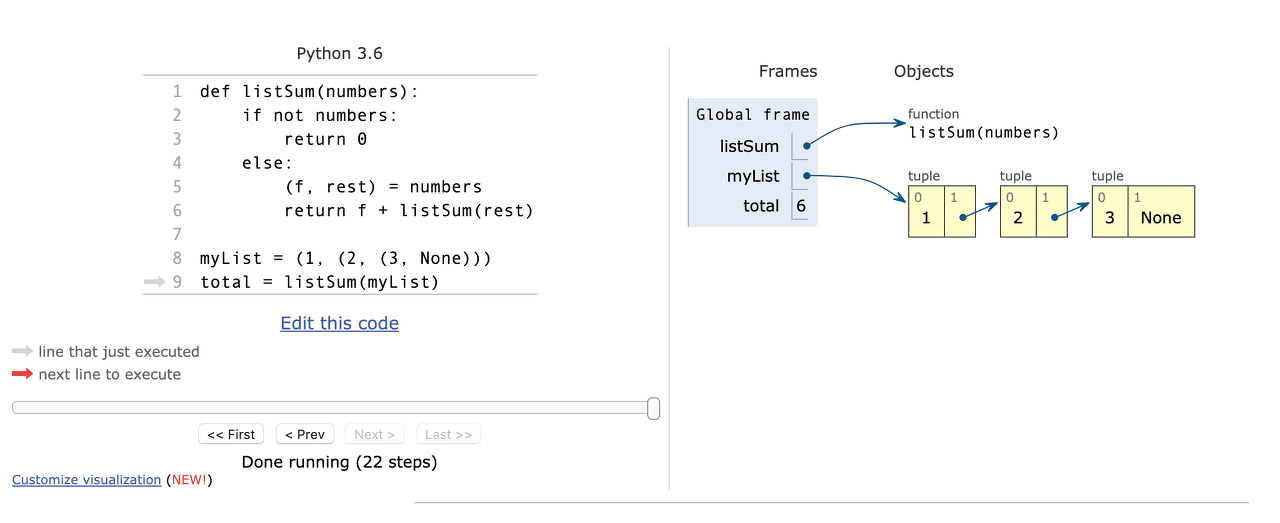 Python 3.6

1 def listSum(numbers):
2     if not numbers:
3         return 0
4     else:
5         (f, rest) = numbers
6         return f + listSum(rest)
7
8 myList = (1, (2, (3, None)))
9 total = listSum(myList)

Edit this code

line that just executed
next line to execute

<< First
< Prev
Next >
Last >>

Done running (22 steps)

Customize visualization (NEW!)

Frames
Objects

Global frame
listSum
myList
total 6

function
listSum(numbers)

tuple
0 1
1

tuple
0 1
2

tuple
0 1
3 None